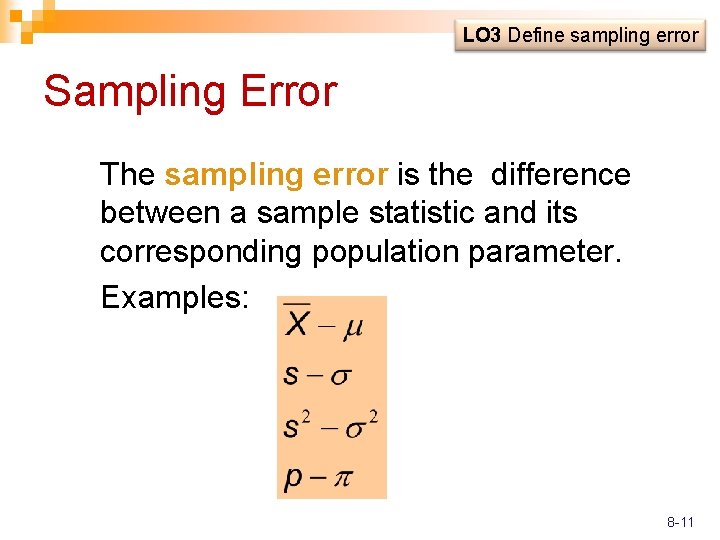 LO3 Define sampling error

Sampling Error

The sampling error is the difference between a sample statistic and its corresponding population parameter.

Examples:

$\overline{X} - \mu$

$s - \sigma$

$s^2 - \sigma^2$

$p - \pi$

8-11